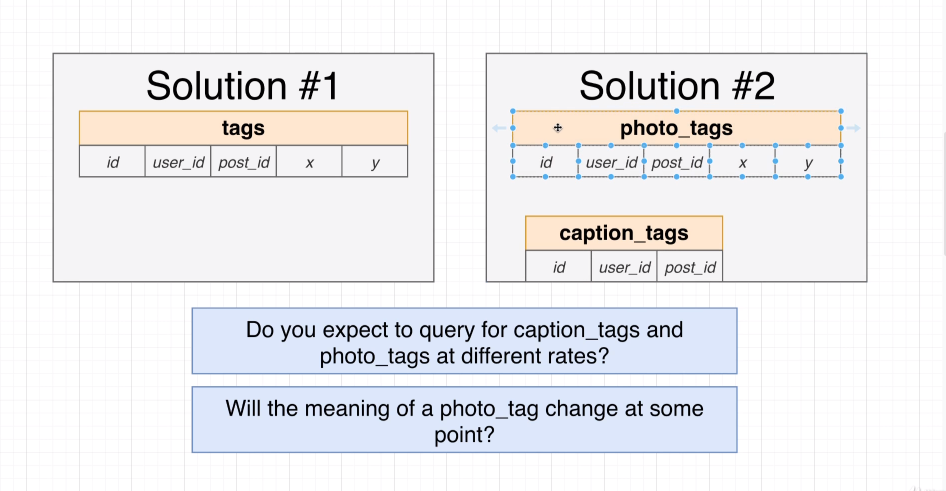 Solution #1

| tags | | | | |
|---|---|---|---|---|
| id | user_id | post_id | x | y |

Solution #2

| photo_tags | | | | |
|---|---|---|---|---|
| id | user_id | post_id | x | y |

| caption_tags | | |
|---|---|---|
| id | user_id | post_id |

Do you expect to query for caption_tags and photo_tags at different rates?

Will the meaning of a photo_tag change at some point?